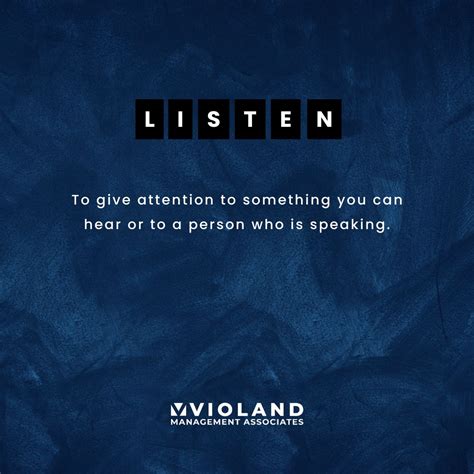 LISTEN

To give attention to something you can hear or to a person who is speaking.

VIOLAND
MANAGEMENT ASSOCIATES